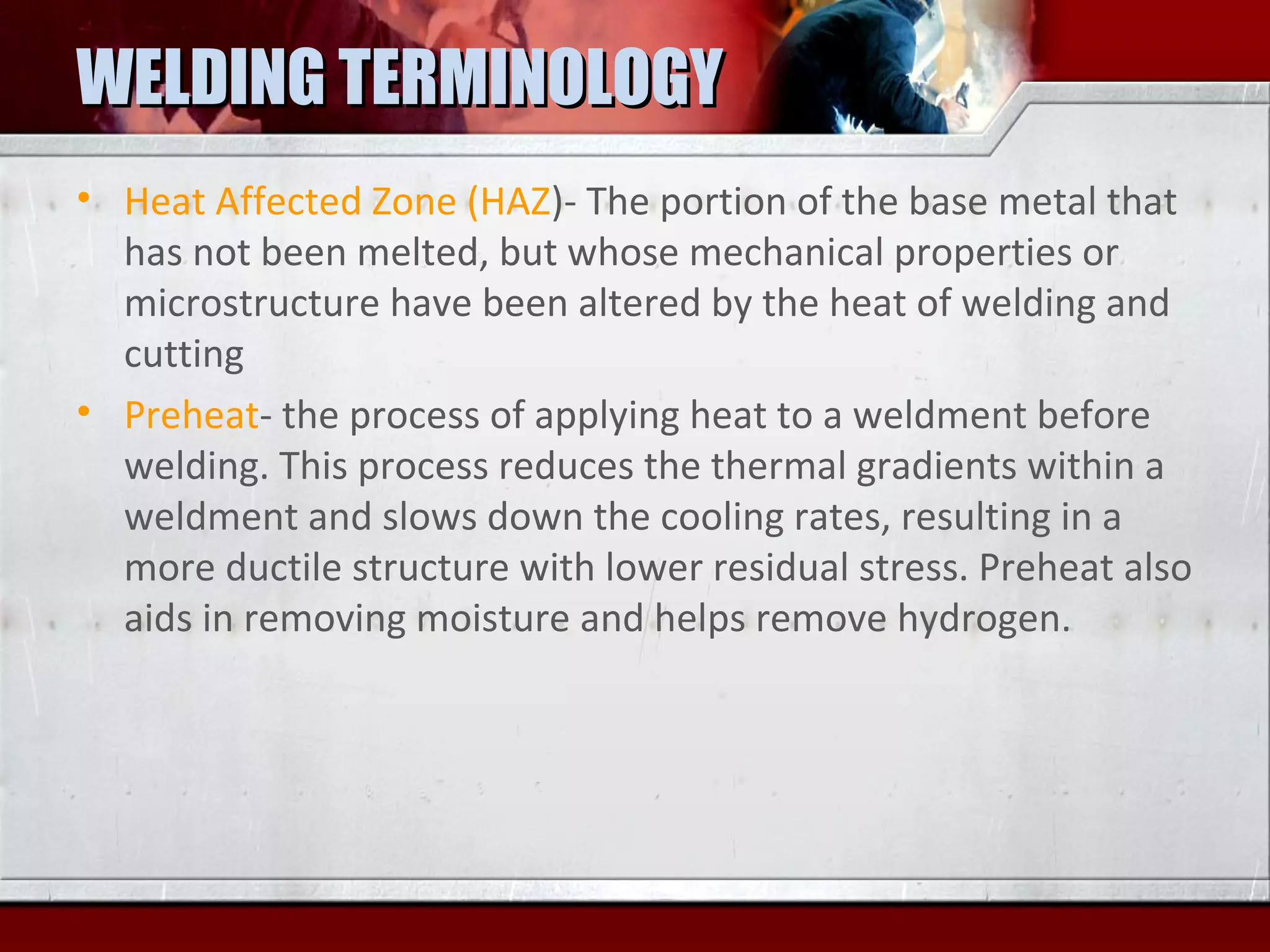 WELDING TERMINOLOGY

• Heat Affected Zone (HAZ)- The portion of the base metal that has not been melted, but whose mechanical properties or microstructure have been altered by the heat of welding and cutting

• Preheat- the process of applying heat to a weldment before welding. This process reduces the thermal gradients within a weldment and slows down the cooling rates, resulting in a more ductile structure with lower residual stress. Preheat also aids in removing moisture and helps remove hydrogen.